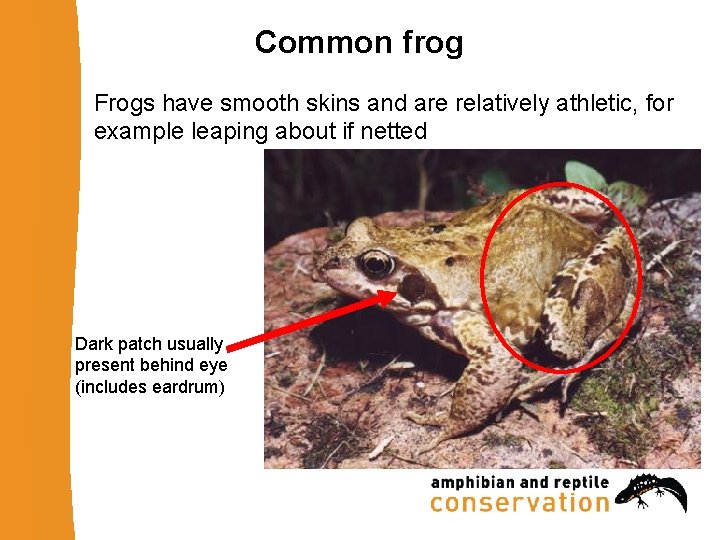 Common frog

Frogs have smooth skins and are relatively athletic, for example leaping about if netted

Dark patch usually present behind eye (includes eardrum)

amphibian and reptile conservation